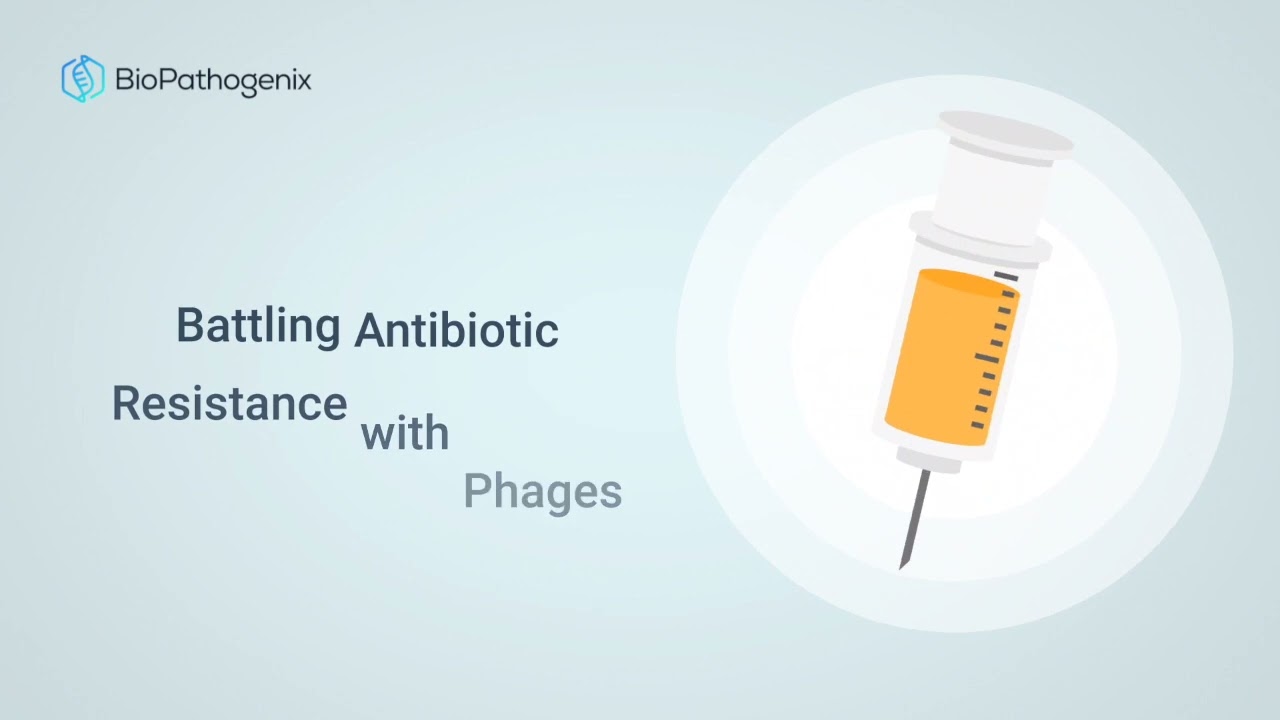 BioPathogenix

Battling Antibiotic Resistance with Phages